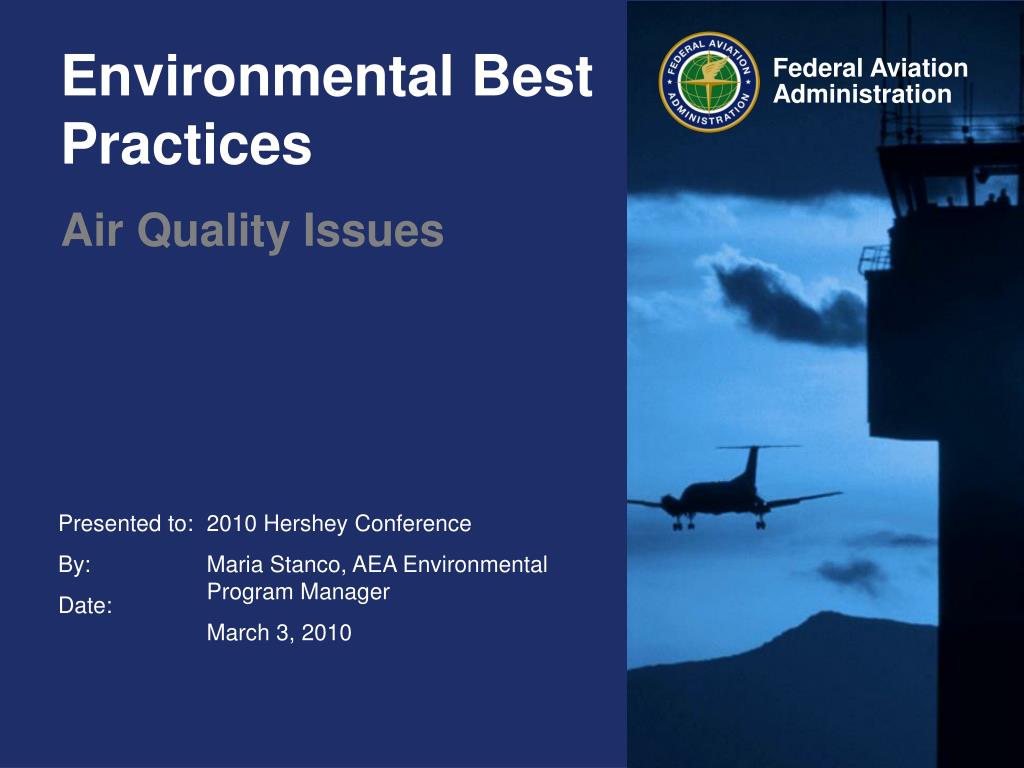 Environmental Best Practices

Air Quality Issues

FEDERAL AVIATION ADMINISTRATION

Federal Aviation Administration

Presented to: 2010 Hershey Conference

By: Maria Stanco, AEA Environmental Program Manager

Date: March 3, 2010